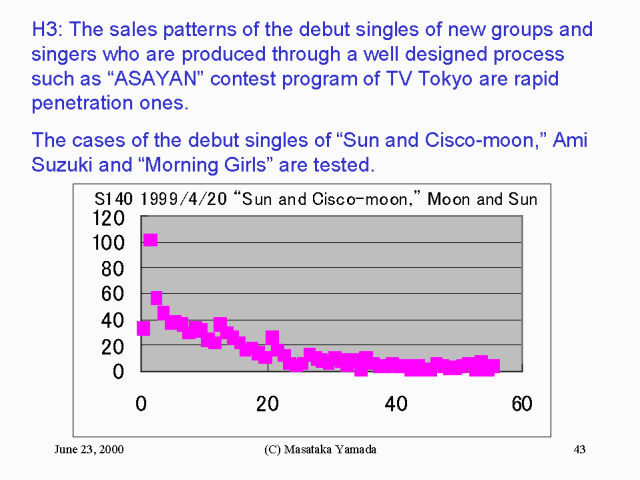 H3: The sales patterns of the debut singles of new groups and singers who are produced through a well designed process such as “ASAYAN” contest program of TV Tokyo are rapid penetration ones.

The cases of the debut singles of “Sun and Cisco-moon,” Ami Suzuki and “Morning Girls” are tested.

S140 1999/4/20 “Sun and Cisco-moon,” Moon and Sun

120
100
80
60
40
20
0

0
20
40
60

June 23, 2000

(C) Masataka Yamada

43